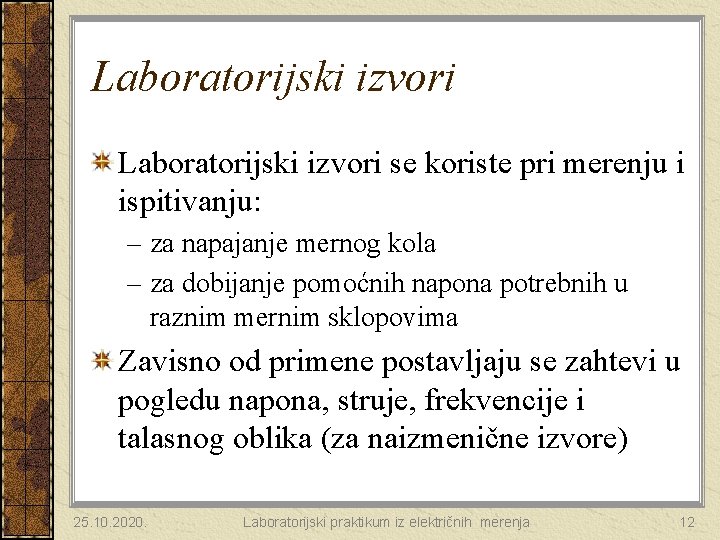 Laboratorijski izvori

Laboratorijski izvori se koriste pri merenju i ispitivanju:

– za napajanje mernog kola

– za dobijanje pomoćnih napona potrebnih u raznim mernim sklopovima

Zavisno od primene postavljaju se zahtevi u pogledu napona, struje, frekvencije i talasnog oblika (za naizmenične izvore)

25.10.2020. Laboratorijski praktikum iz električnih merenja 12